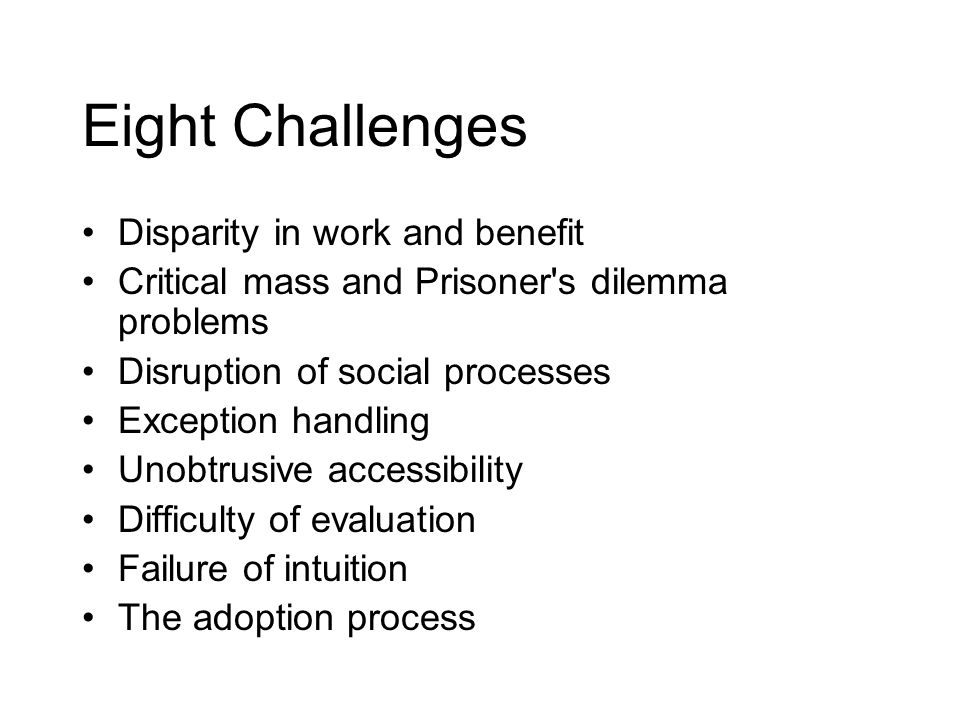 Eight Challenges

• Disparity in work and benefit
• Critical mass and Prisoner's dilemma problems
• Disruption of social processes
• Exception handling
• Unobtrusive accessibility
• Difficulty of evaluation
• Failure of intuition
• The adoption process